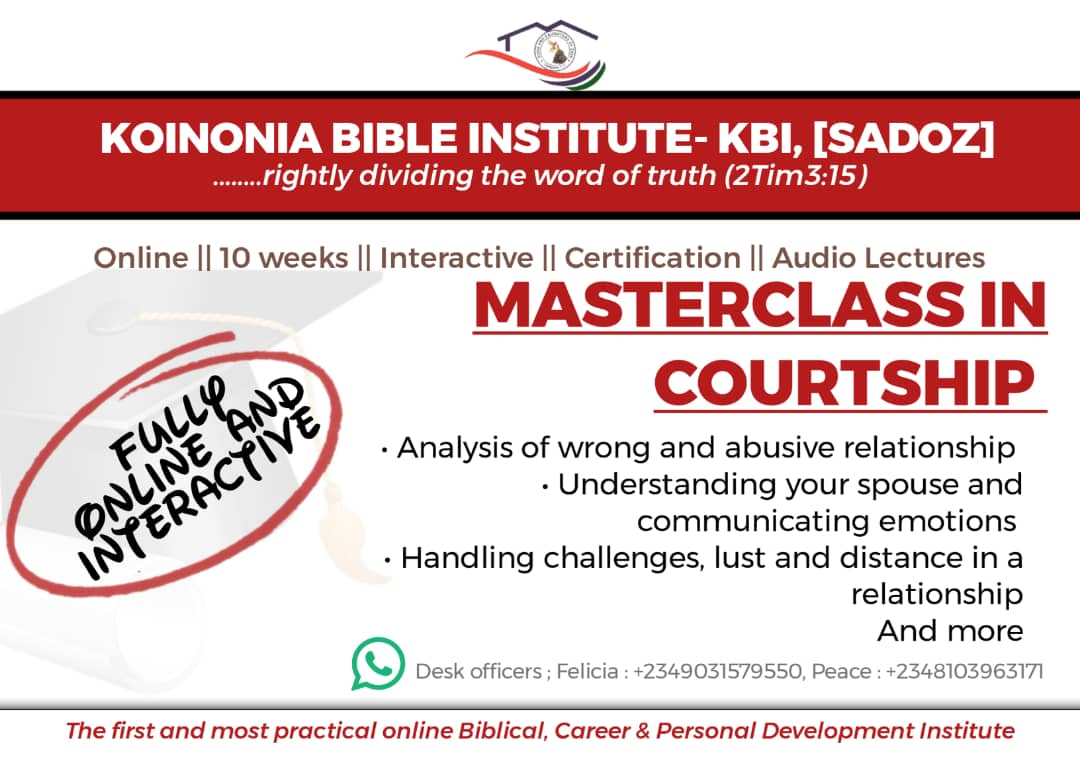 KOINONIA BIBLE INSTITUTE- KBI, [SADOZ]
........rightly dividing the word of truth (2Tim3:15)

Online || 10 weeks || Interactive || Certification || Audio Lectures

MASTERCLASS IN COURTSHIP

FULLY ONLINE AND INTERACTIVE

• Analysis of wrong and abusive relationship
• Understanding your spouse and communicating emotions
• Handling challenges, lust and distance in a relationship
And more

Desk officers ; Felicia : +2349031579550, Peace : +2348103963171

The first and most practical online Biblical, Career & Personal Development Institute